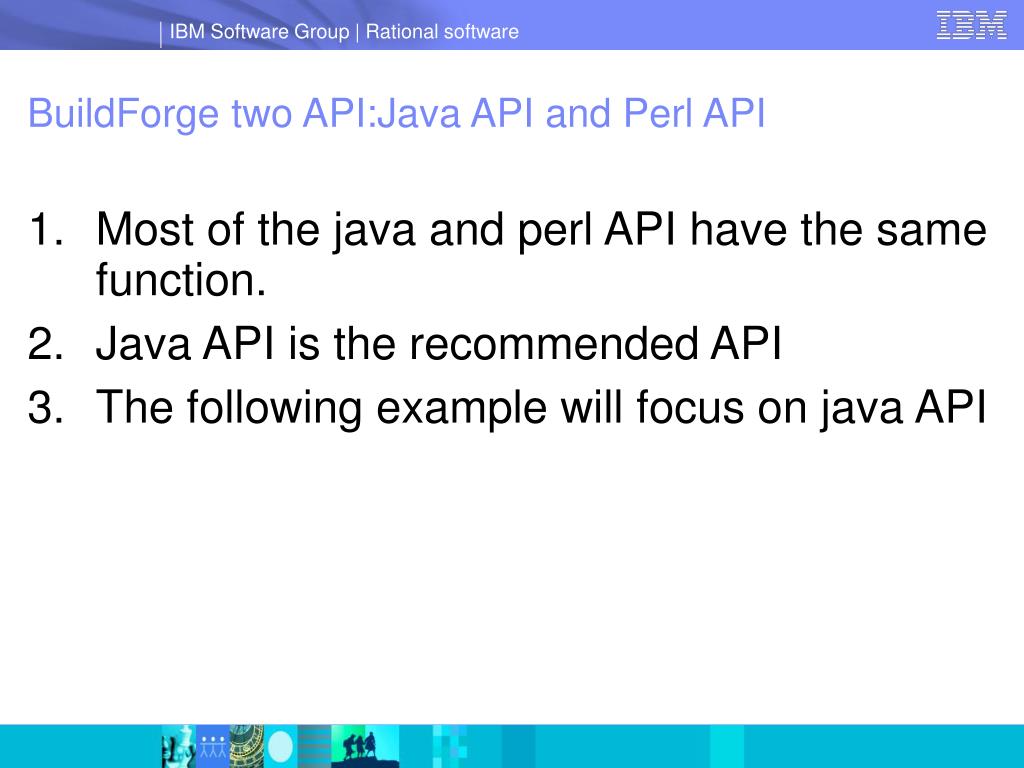 IBM Software Group | Rational software

IBM

BuildForge two API:Java API and Perl API

1. Most of the java and perl API have the same function.
2. Java API is the recommended API
3. The following example will focus on java API